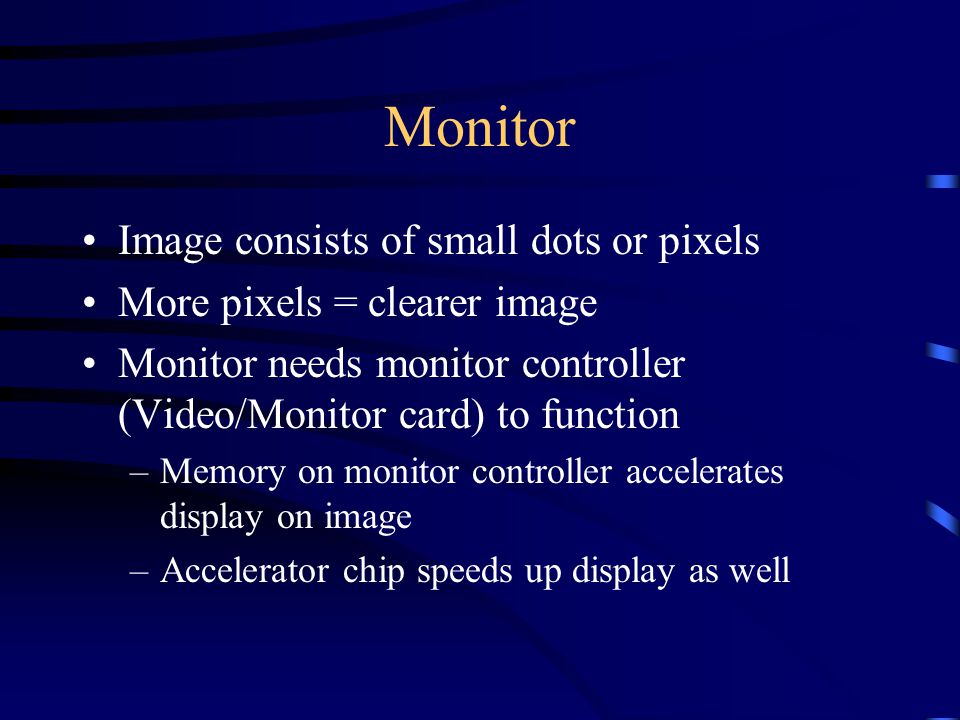 Monitor

• Image consists of small dots or pixels
• More pixels = clearer image
• Monitor needs monitor controller (Video/Monitor card) to function
– Memory on monitor controller accelerates display on image
– Accelerator chip speeds up display as well